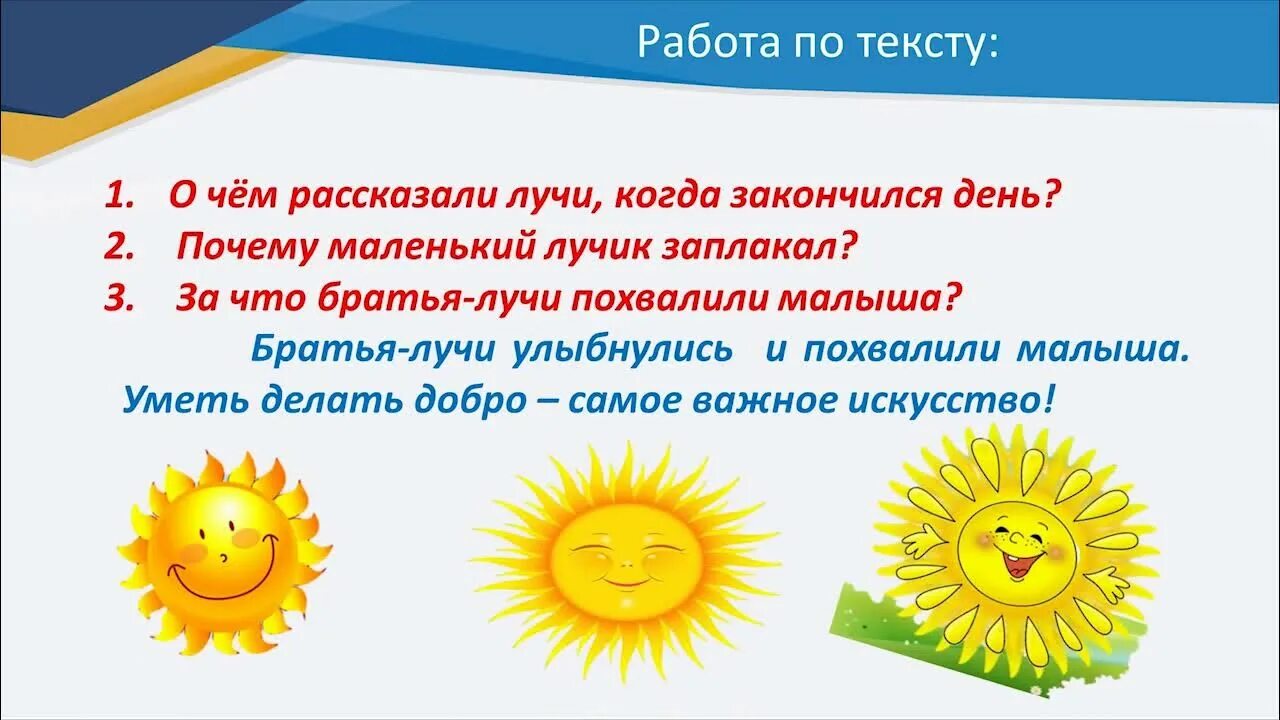 Работа по тексту:

1. О чём рассказали лучи, когда закончился день?
2. Почему маленький лучик заплакал?
3. За что братья-лучи похвалили малыша?

Братья-лучи улыбнулись и похвалили малыша.
Уметь делать добро – самое важное искусство!